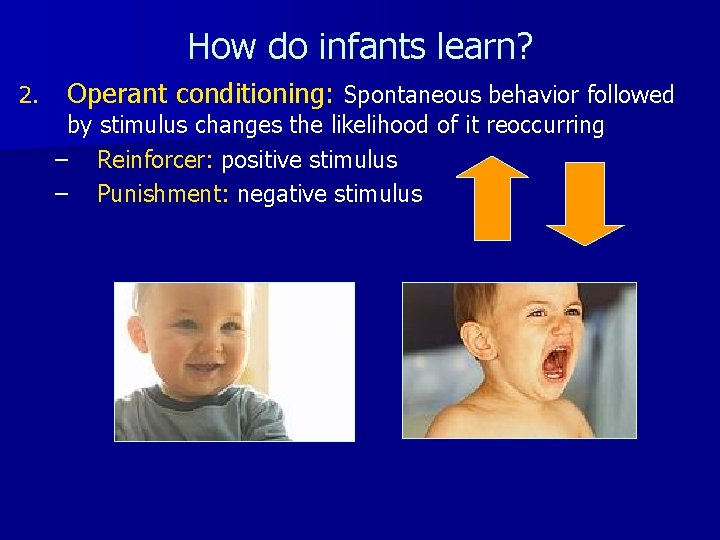 How do infants learn?

2. Operant conditioning: Spontaneous behavior followed by stimulus changes the likelihood of it reoccurring

– Reinforcer: positive stimulus
– Punishment: negative stimulus